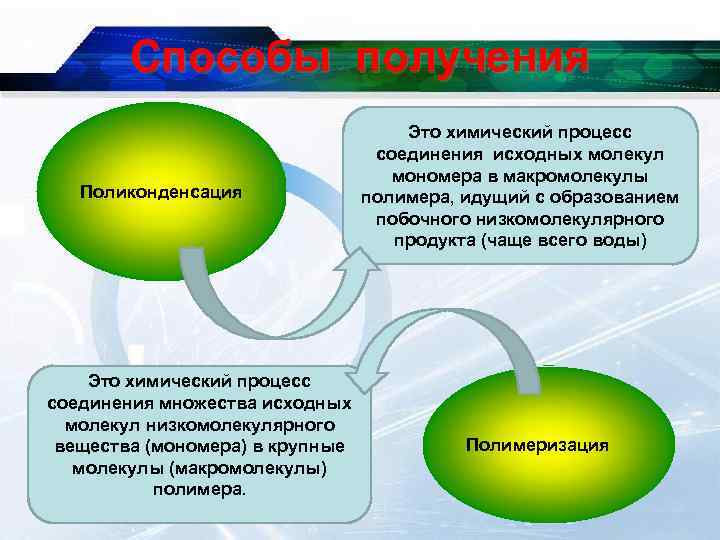 Способы получения

Поликонденсация

Это химический процесс соединения исходных молекул мономера в макромолекулы полимера, идущий с образованием побочного низкомолекулярного продукта (чаще всего воды)

Это химический процесс соединения множества исходных молекул низкомолекулярного вещества (мономера) в крупные молекулы (макромолекулы) полимера.

Полимеризация